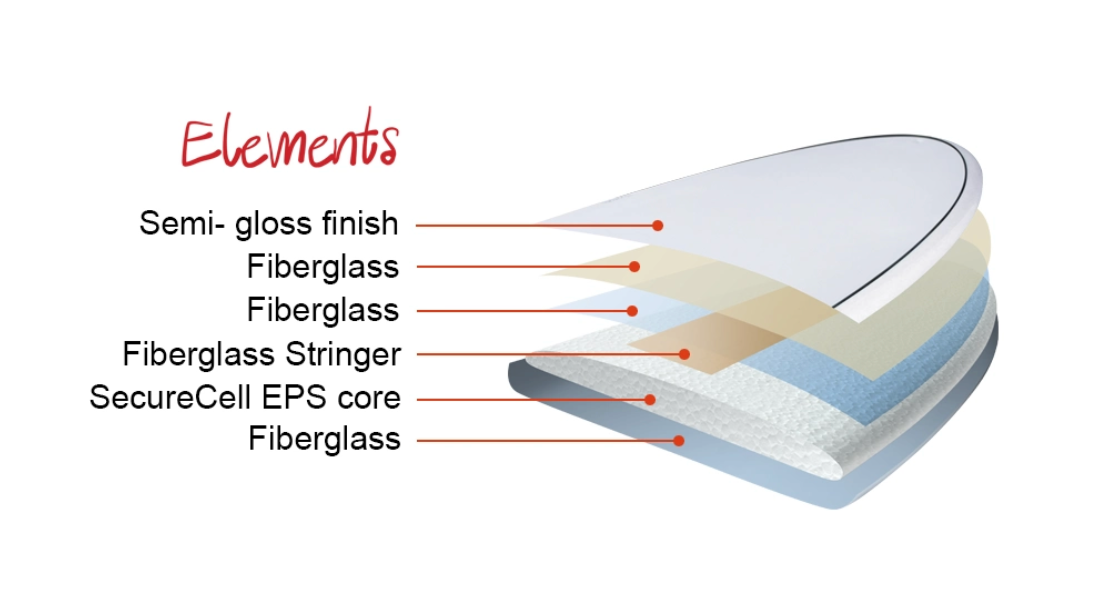 Elements

Semi- gloss finish
Fiberglass
Fiberglass
Fiberglass Stringer
SecureCell EPS core
Fiberglass